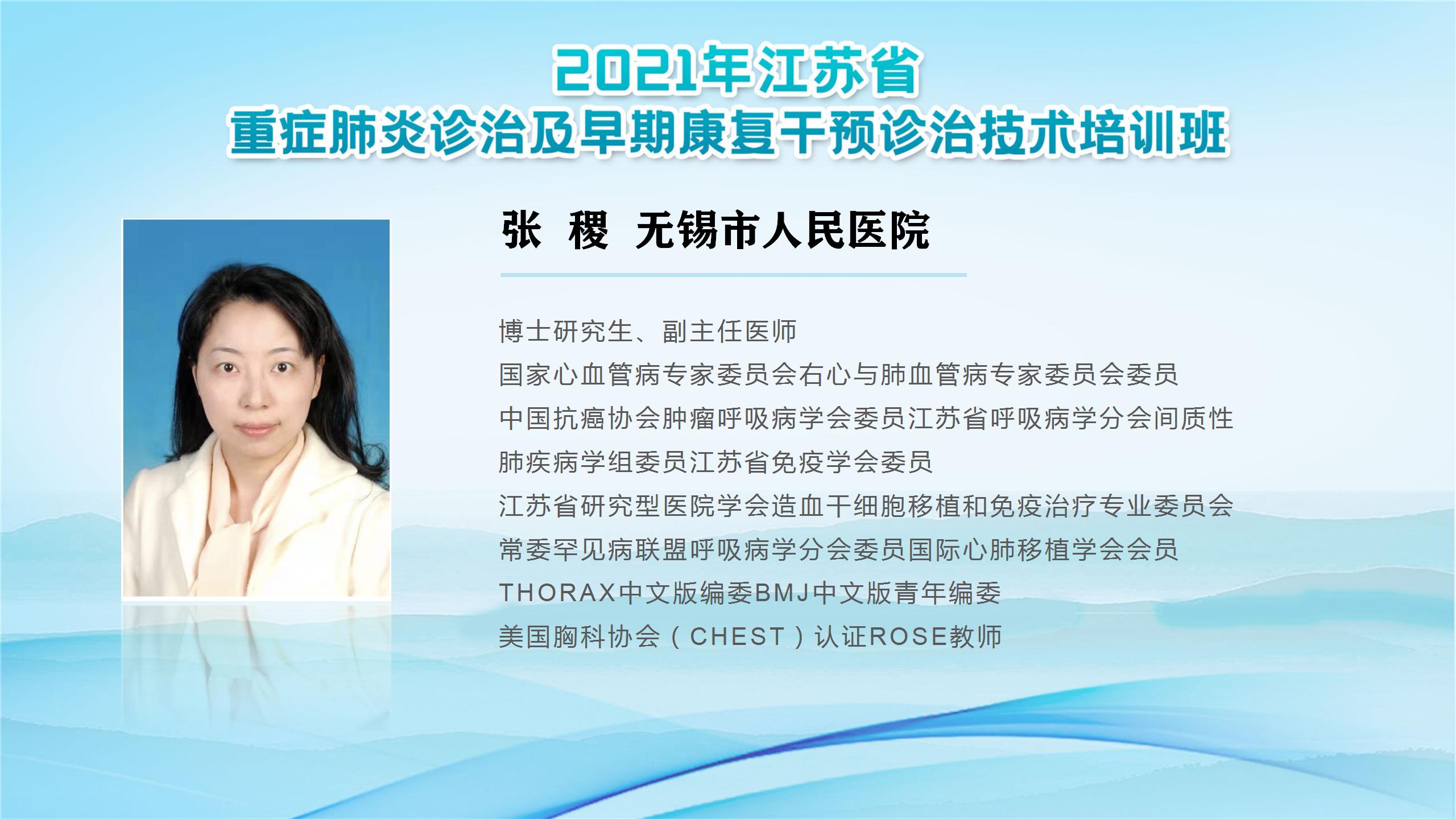 2021年江苏省
重症肺炎诊治及早期康复干预诊治技术培训班

张 稷 无锡市人民医院

博士研究生、副主任医师
国家心血管病专家委员会右心与肺血管病专家委员会委员
中国抗癌协会肿瘤呼吸病学会委员江苏省呼吸病学分会间质性肺疾病学组委员江苏省免疫学会委员
江苏省研究型医院学会造血干细胞移植和免疫治疗专业委员会常委罕见病联盟呼吸病学分会委员国际心肺移植学会会员
THORAX中文版编委BMJ中文版青年编委
美国胸科协会（CHEST）认证ROSE教师